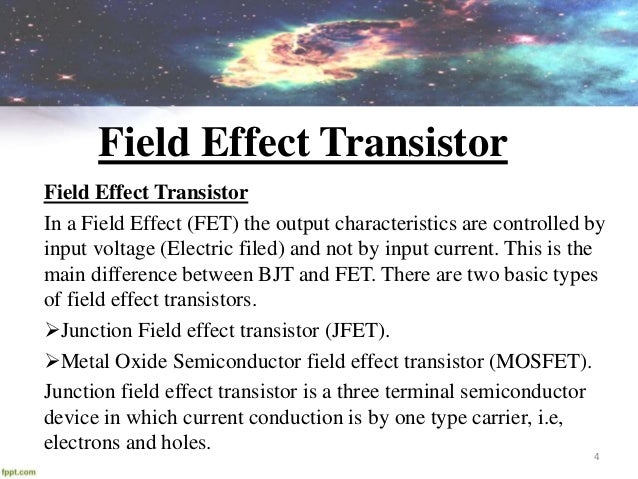 Field Effect Transistor

Field Effect Transistor

In a Field Effect (FET) the output characteristics are controlled by input voltage (Electric filed) and not by input current. This is the main difference between BJT and FET. There are two basic types of field effect transistors.

➢Junction Field effect transistor (JFET).

➢Metal Oxide Semiconductor field effect transistor (MOSFET).

Junction field effect transistor is a three terminal semiconductor device in which current conduction is by one type carrier, i.e, electrons and holes.

4

fppt.com